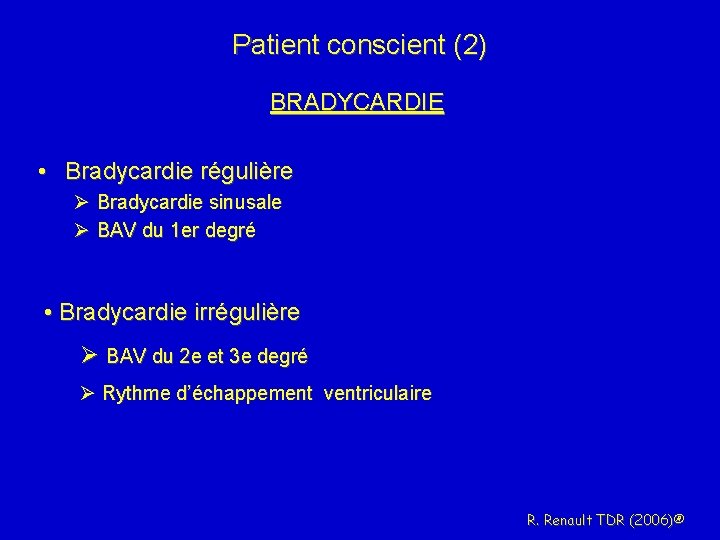 Patient conscient (2)

BRADYCARDIE

• Bradycardie régulière

➢ Bradycardie sinusale

➢ BAV du 1er degré

• Bradycardie irrégulière

➢ BAV du 2e et 3e degré

➢ Rythme d'échappement ventriculaire

R. Renault TDR (2006)®